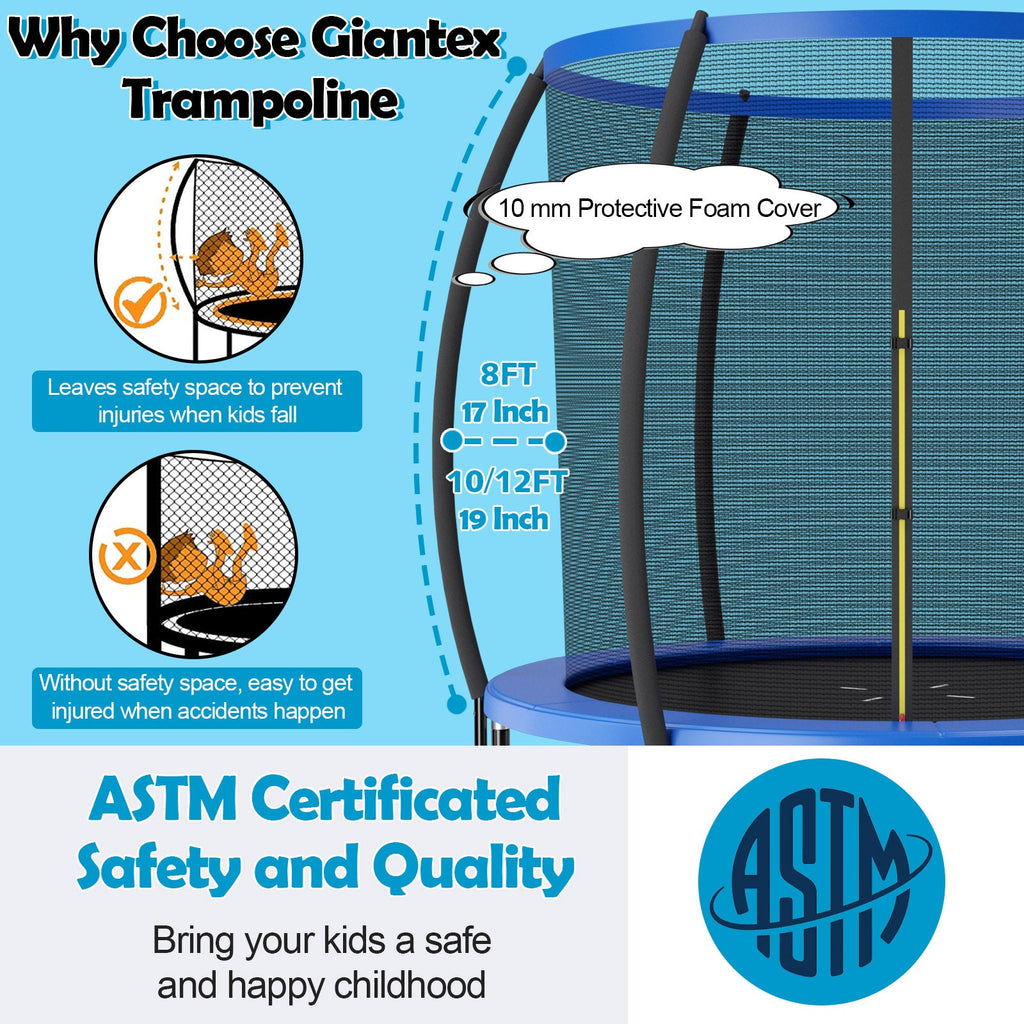 Why Choose Giantex Trampoline

10 mm Protective Foam Cover

Leaves safety space to prevent injuries when kids fall

8FT
17 Inch

10/12FT
19 Inch

Without safety space, easy to get injured when accidents happen

ASTM Certificated Safety and Quality

Bring your kids a safe and happy childhood

ASTM